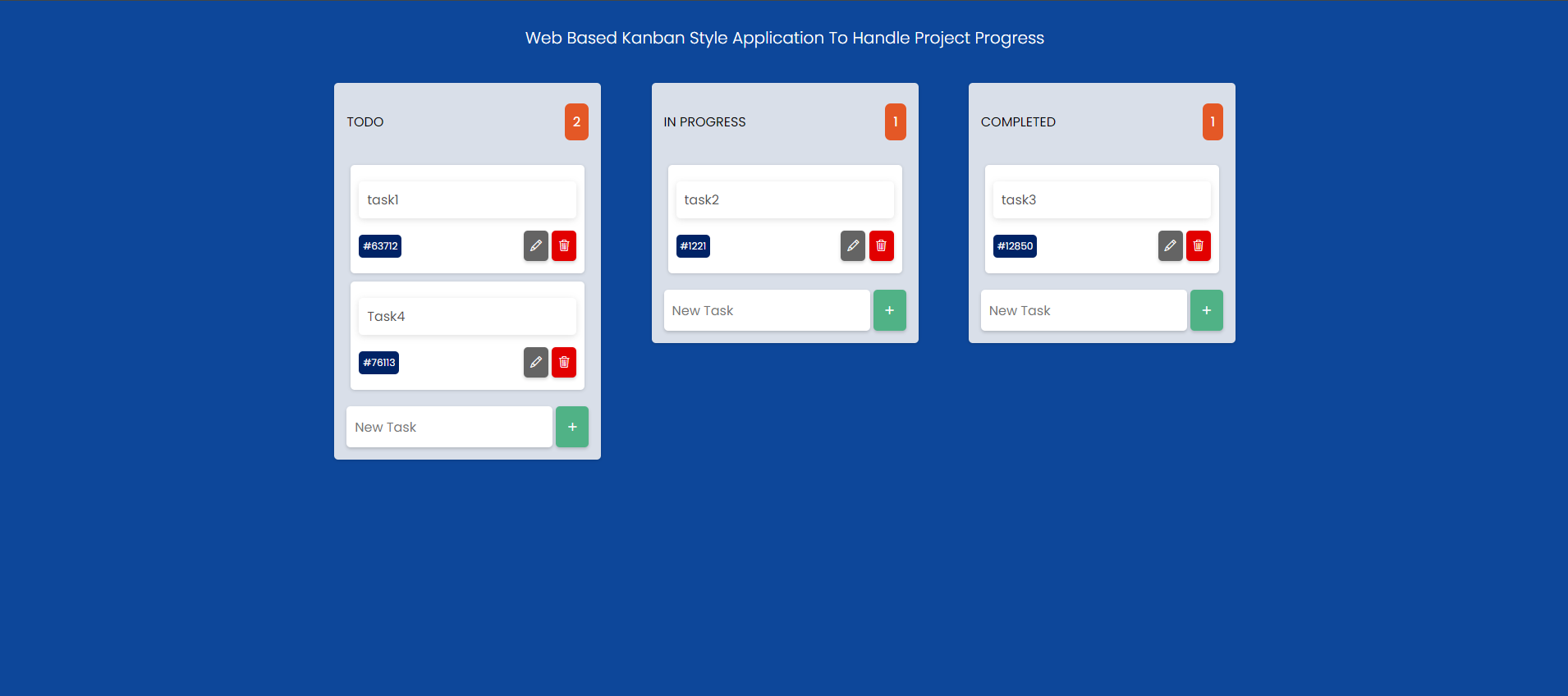 Web Based Kanban Style Application To Handle Project Progress

TODO 2

task1

#63712

Task4

#76113

New Task +

IN PROGRESS 1

task2

#1221

New Task +

COMPLETED 1

task3

#12850

New Task +